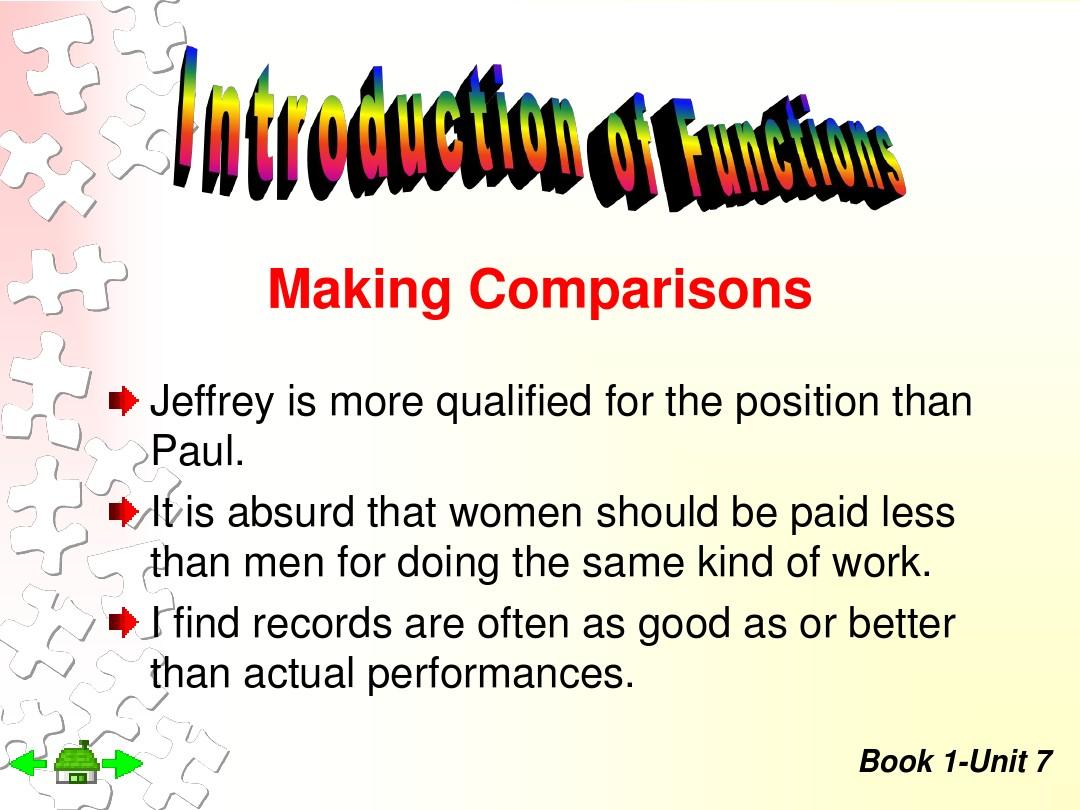 Introduction of Functions

Making Comparisons

Jeffrey is more qualified for the position than Paul.

It is absurd that women should be paid less than men for doing the same kind of work.

I find records are often as good as or better than actual performances.

Book 1-Unit 7